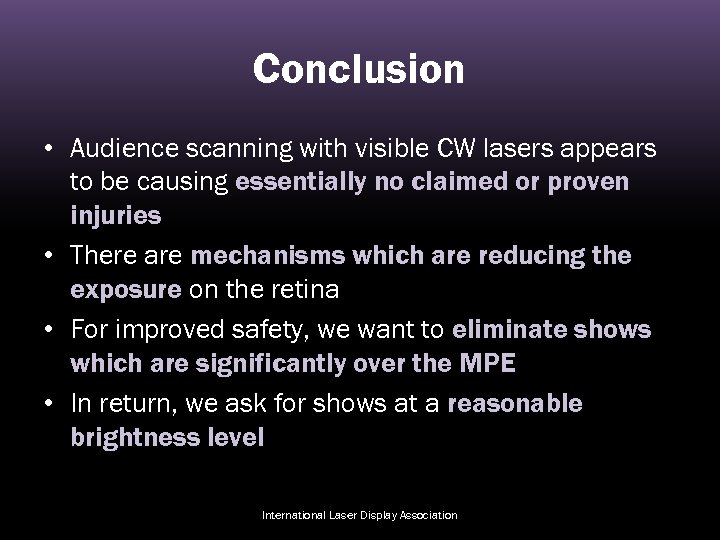 Conclusion

• Audience scanning with visible CW lasers appears to be causing essentially no claimed or proven injuries

• There are mechanisms which are reducing the exposure on the retina

• For improved safety, we want to eliminate shows which are significantly over the MPE

• In return, we ask for shows at a reasonable brightness level

International Laser Display Association